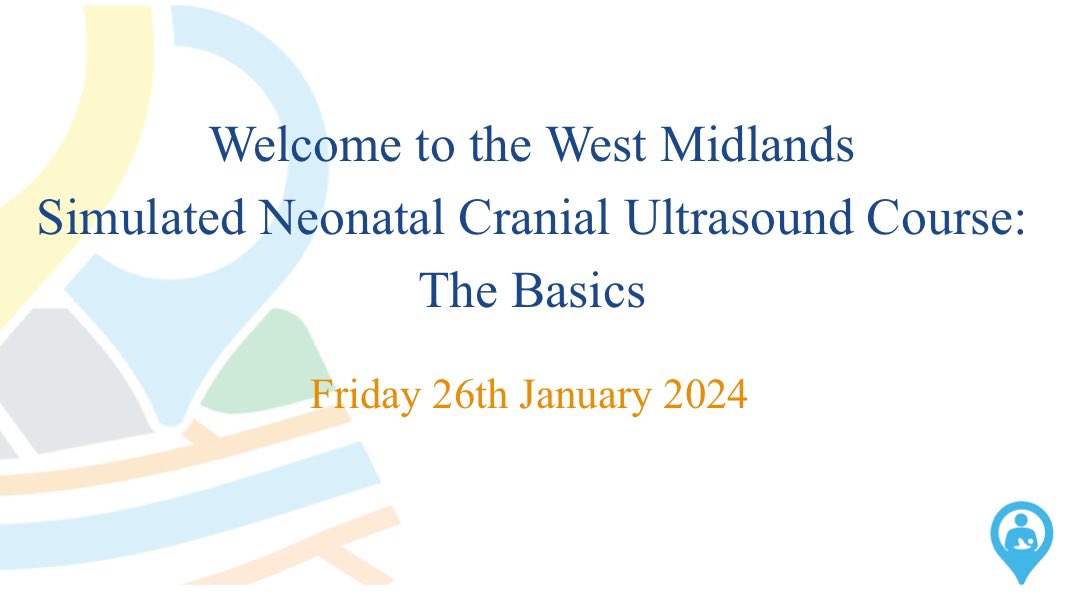 Welcome to the West Midlands Simulated Neonatal Cranial Ultrasound Course: The Basics

Friday 26th January 2024